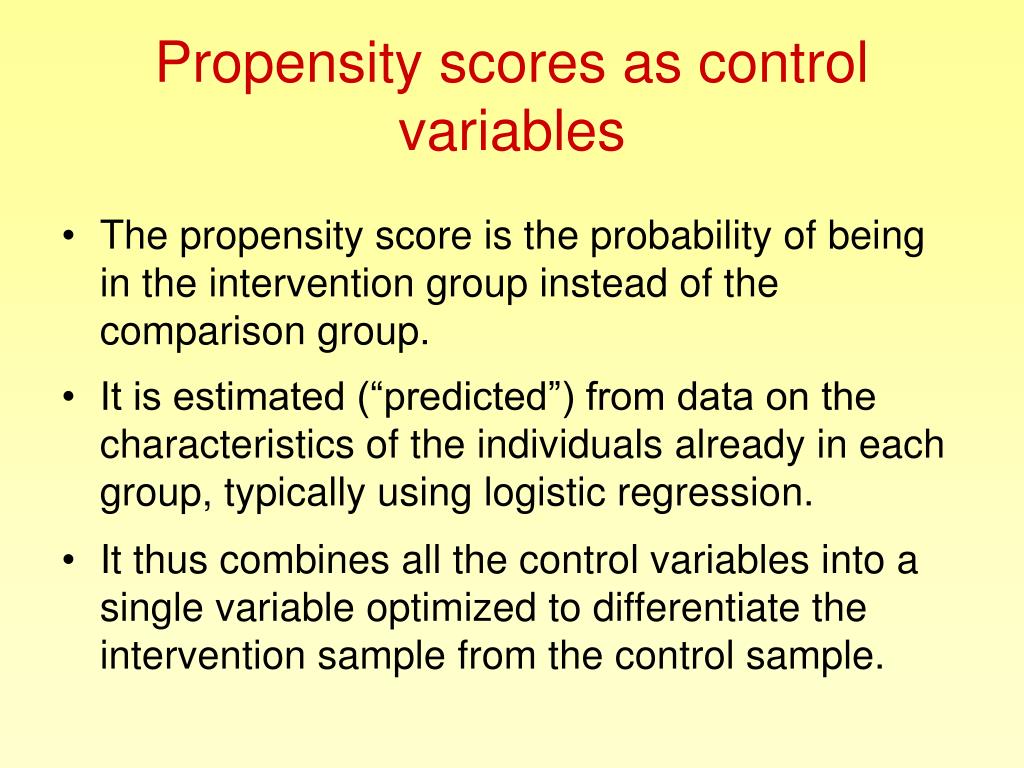 Propensity scores as control variables

• The propensity score is the probability of being in the intervention group instead of the comparison group.

• It is estimated (“predicted”) from data on the characteristics of the individuals already in each group, typically using logistic regression.

• It thus combines all the control variables into a single variable optimized to differentiate the intervention sample from the control sample.